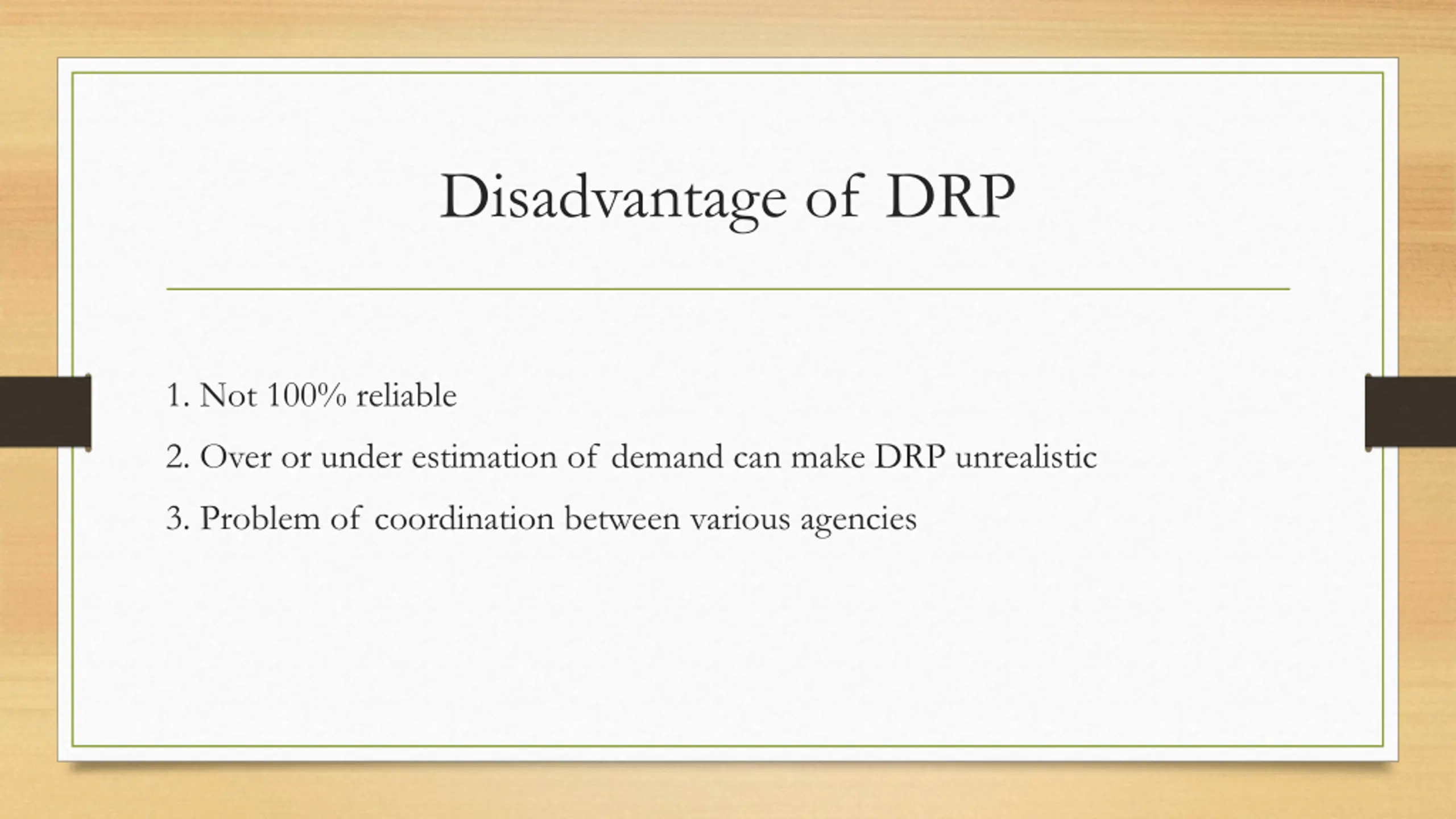 Disadvantage of DRP

1. Not 100% reliable

2. Over or under estimation of demand can make DRP unrealistic

3. Problem of coordination between various agencies